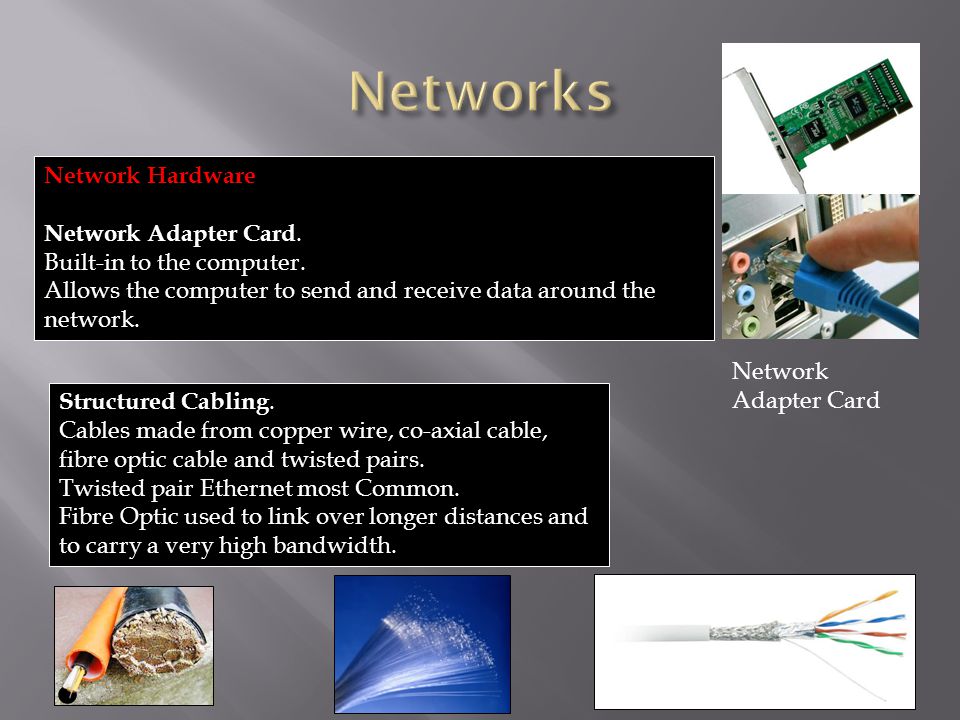 Networks

Network Hardware

Network Adapter Card.
Built-in to the computer.
Allows the computer to send and receive data around the network.

Network Adapter Card

Structured Cabling.
Cables made from copper wire, co-axial cable, fibre optic cable and twisted pairs.
Twisted pair Ethernet most Common.
Fibre Optic used to link over longer distances and to carry a very high bandwidth.